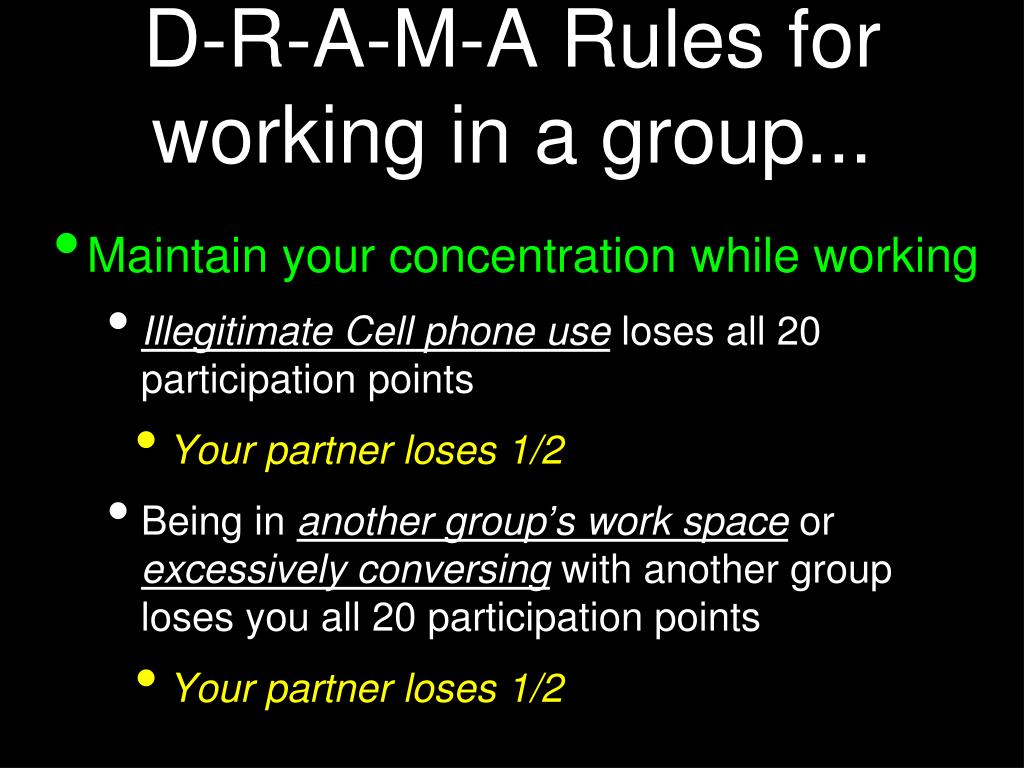 D-R-A-M-A Rules for working in a group...

• Maintain your concentration while working

• Illegitimate Cell phone use loses all 20 participation points

• Your partner loses 1/2

• Being in another group’s work space or excessively conversing with another group loses you all 20 participation points

• Your partner loses 1/2